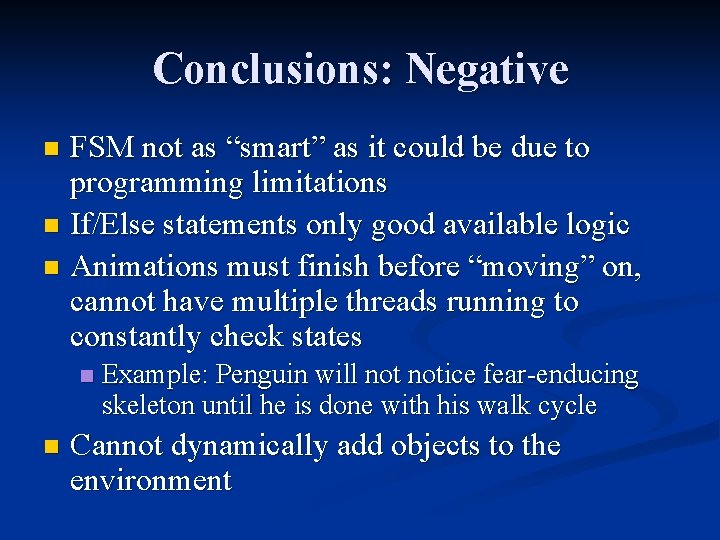 Conclusions: Negative

FSM not as “smart” as it could be due to programming limitations

If/Else statements only good available logic

Animations must finish before “moving” on, cannot have multiple threads running to constantly check states

Example: Penguin will not notice fear-enducing skeleton until he is done with his walk cycle

Cannot dynamically add objects to the environment